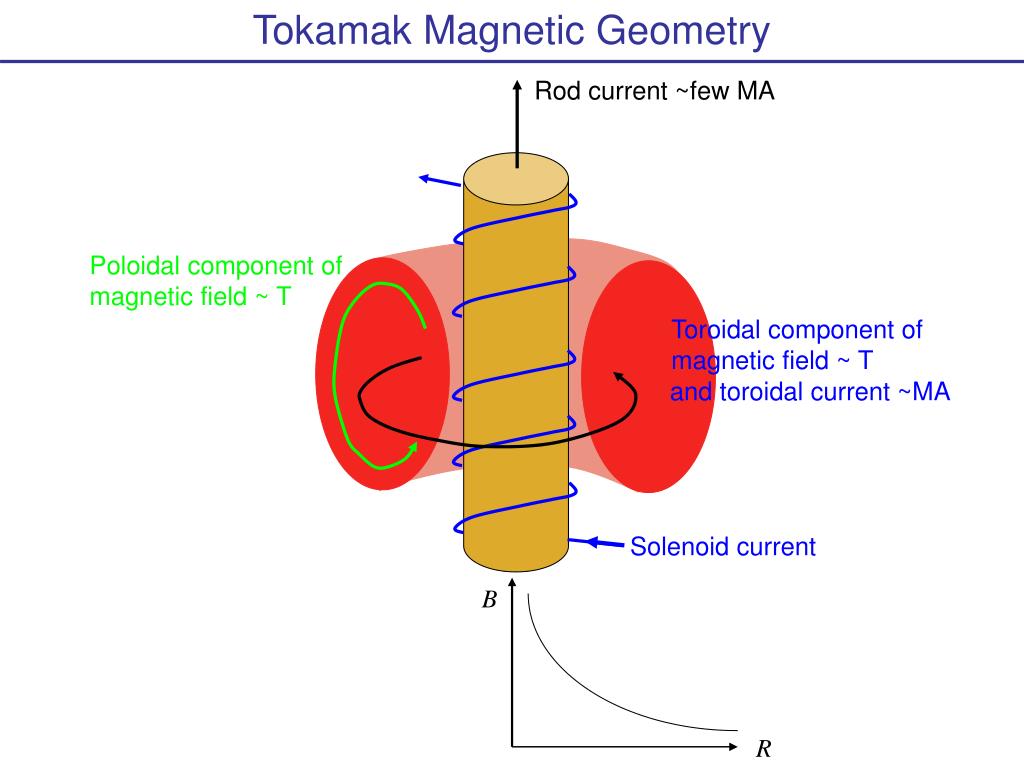 Tokamak Magnetic Geometry

Rod current ~few MA

Poloidal component of magnetic field ~ T

Toroidal component of magnetic field ~ T and toroidal current ~MA

Solenoid current

$B$

$R$